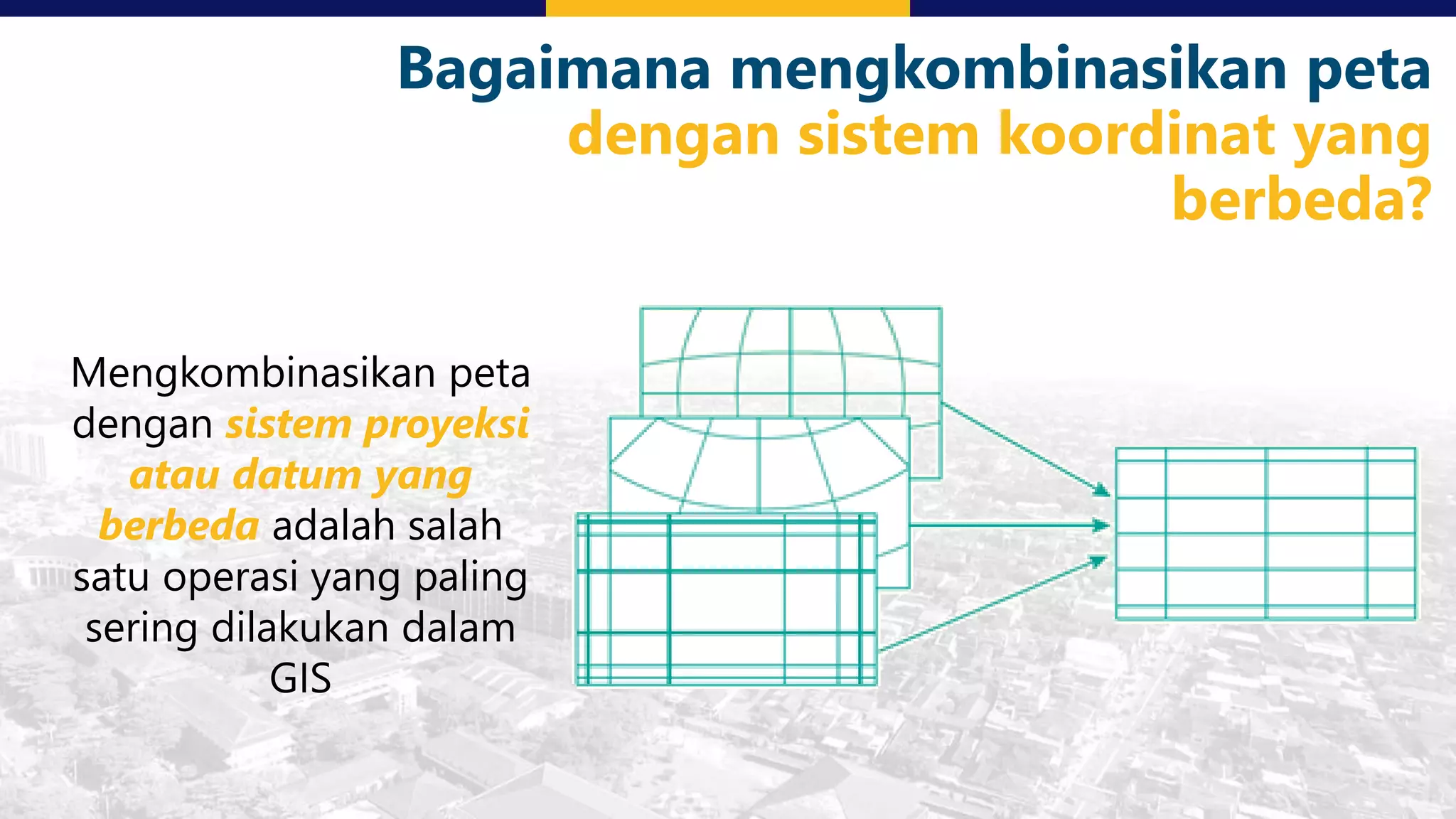 Bagaimana mengkombinasikan peta dengan sistem koordinat yang berbeda?

Mengkombinasikan peta dengan sistem proyeksi atau datum yang berbeda adalah salah satu operasi yang paling sering dilakukan dalam GIS